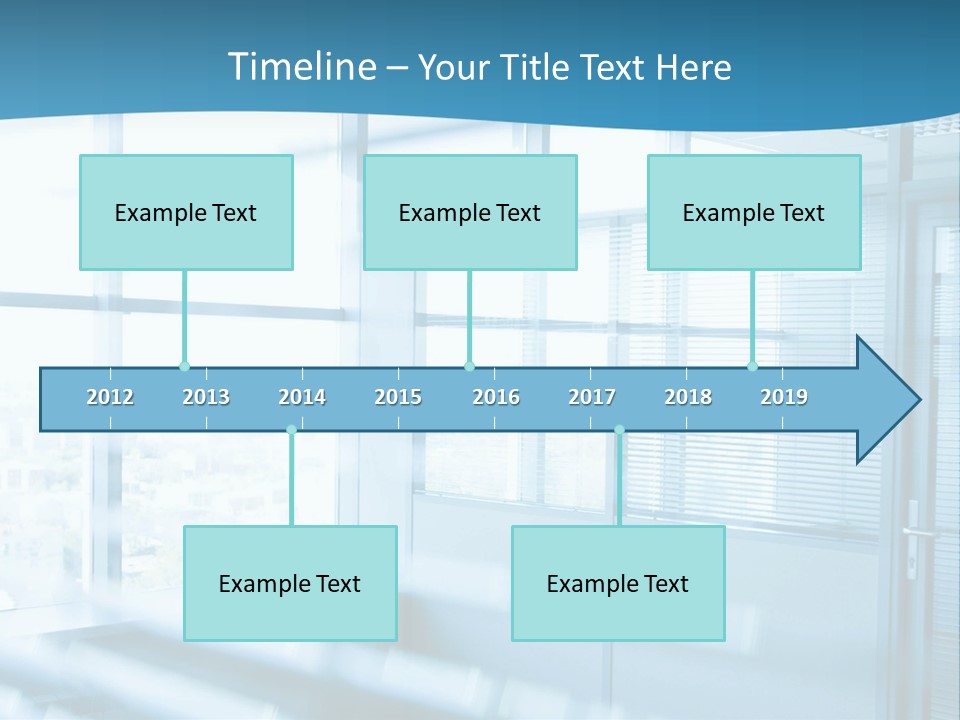 Timeline – Your Title Text Here

Example Text

Example Text

Example Text

2012 2013 2014 2015 2016 2017 2018 2019

Example Text

Example Text